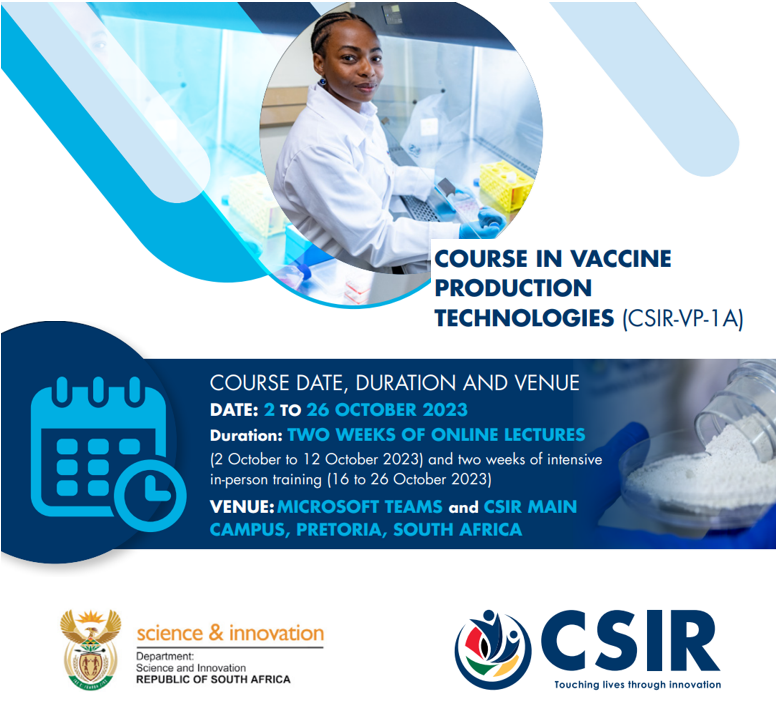 COURSE IN VACCINE PRODUCTION TECHNOLOGIES (CSIR-VP-1A)

COURSE DATE, DURATION AND VENUE

DATE: 2 TO 26 OCTOBER 2023

Duration: TWO WEEKS OF ONLINE LECTURES (2 October to 12 October 2023) and two weeks of intensive in-person training (16 to 26 October 2023)

VENUE: MICROSOFT TEAMS and CSIR MAIN CAMPUS, PRETORIA, SOUTH AFRICA

science & innovation
Department:
Science and Innovation
REPUBLIC OF SOUTH AFRICA

CSIR
Touching lives through innovation